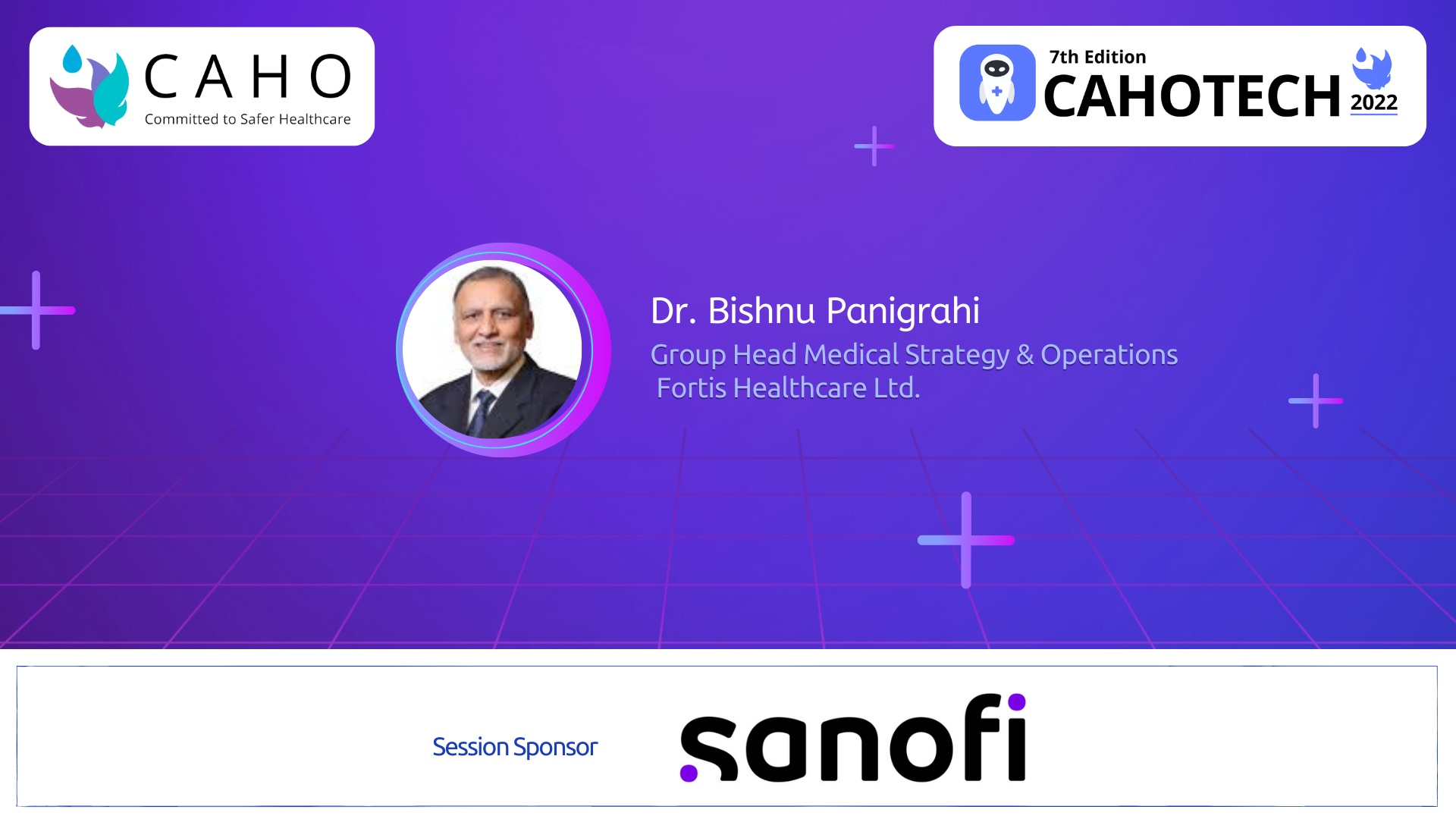 CAHO
Committed to Safer Healthcare

7th Edition
CAHOTECH 2022

Dr. Bishnu Panigrahi
Group Head Medical Strategy & Operations
Fortis Healthcare Ltd.

Session Sponsor
sanofi